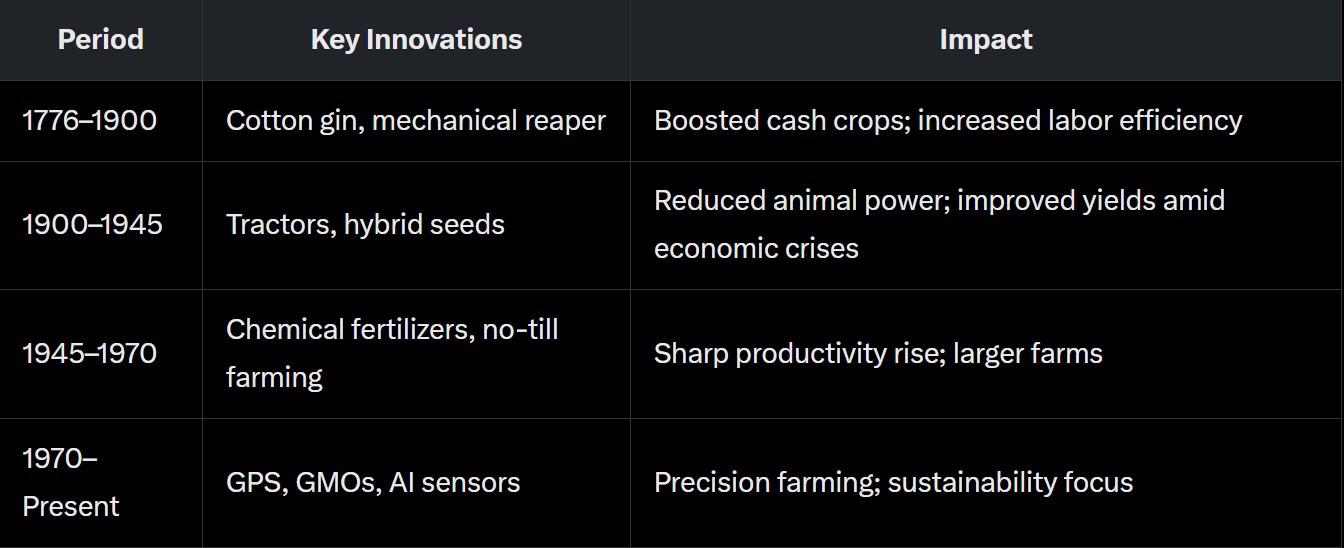 | Period | Key Innovations | Impact |
|---|---|---|
| 1776–1900 | Cotton gin, mechanical reaper | Boosted cash crops; increased labor efficiency |
| 1900–1945 | Tractors, hybrid seeds | Reduced animal power; improved yields amid economic crises |
| 1945–1970 | Chemical fertilizers, no-till farming | Sharp productivity rise; larger farms |
| 1970–Present | GPS, GMOs, AI sensors | Precision farming; sustainability focus |